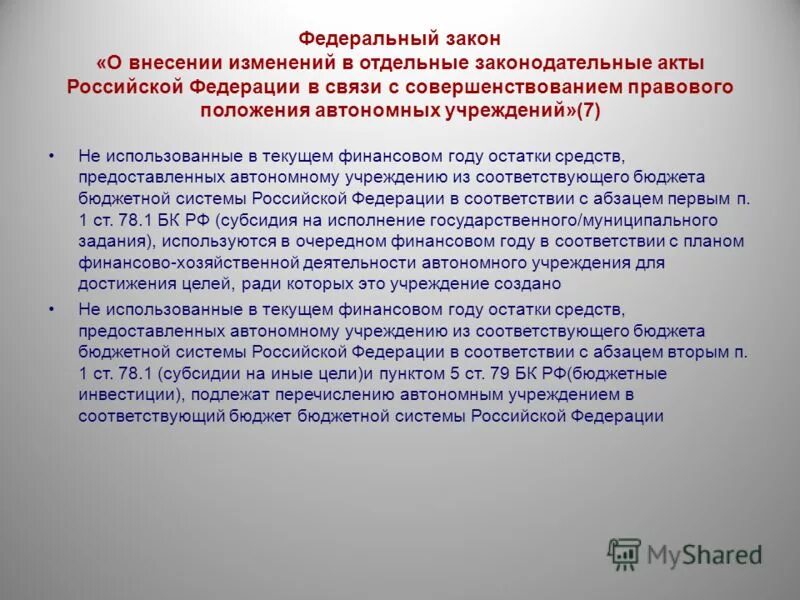 Федеральный закон
«О внесении изменений в отдельные законодательные акты Российской Федерации в связи с совершенствованием правового положения автономных учреждений»(7)

• Не использованные в текущем финансовом году остатки средств, предоставленных автономному учреждению из соответствующего бюджета бюджетной системы Российской Федерации в соответствии с абзацем первым п. 1 ст. 78.1 БК РФ (субсидия на исполнение государственного/муниципального задания), используются в очередном финансовом году в соответствии с планом финансово-хозяйственной деятельности автономного учреждения для достижения целей, ради которых это учреждение создано

• Не использованные в текущем финансовом году остатки средств, предоставленных автономному учреждению из соответствующего бюджета бюджетной системы Российской Федерации в соответствии с абзацем вторым п. 1 ст. 78.1 (субсидии на иные цели)и пунктом 5 ст. 79 БК РФ(бюджетные инвестиции), подлежат перечислению автономным учреждением в соответствующий бюджет бюджетной системы Российской Федерации

MyShared